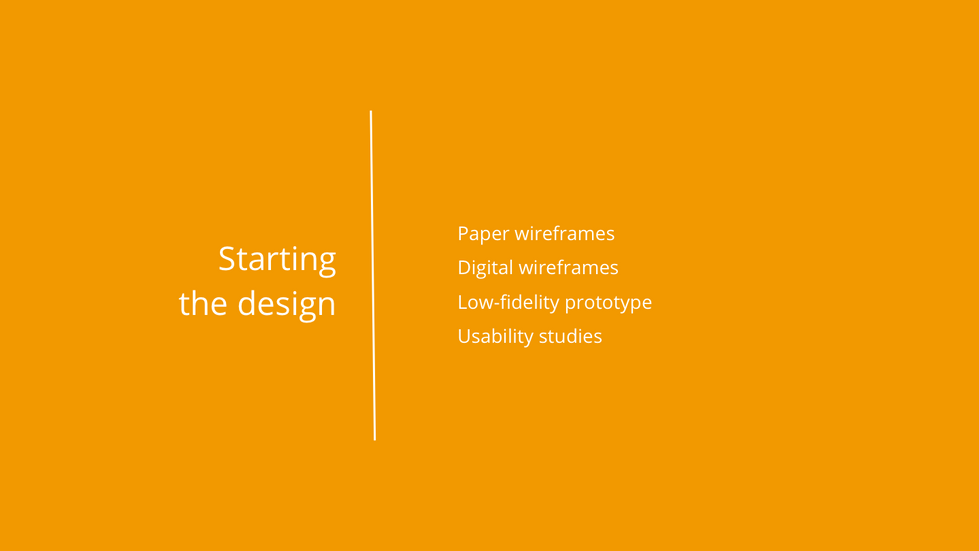 Starting the design

Paper wireframes
Digital wireframes
Low-fidelity prototype
Usability studies